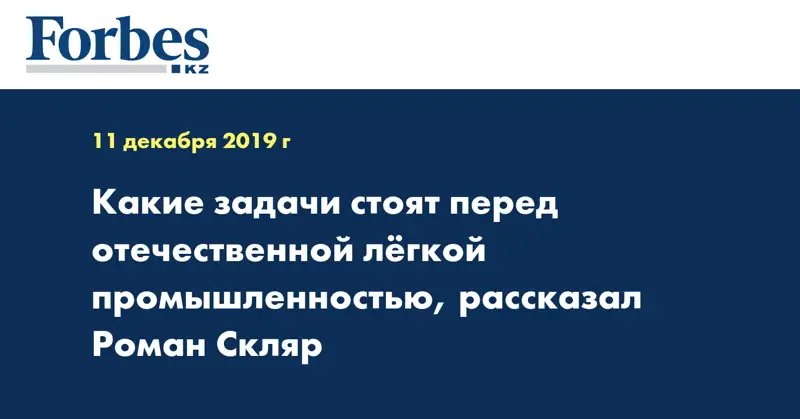 Forbes
KZ

11 декабря 2019 г

Какие задачи стоят перед отечественной лёгкой промышленностью, рассказал Роман Скляр